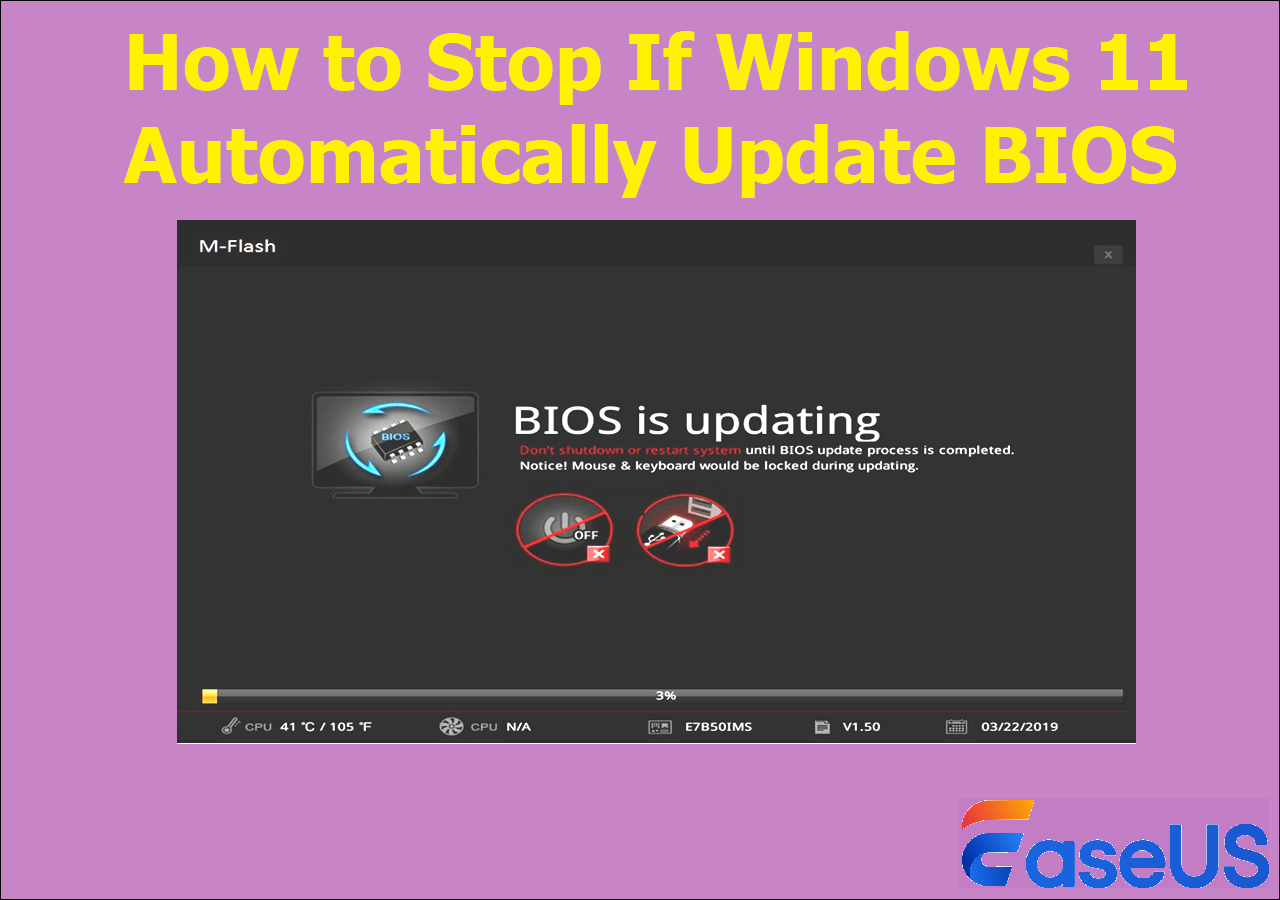 How to Stop If Windows 11 Automatically Update BIOS

M-Flash

×

BIOS

BIOS is updating

Don't shutdown or restart system until BIOS update process is completed.
Notice! Mouse & keyboard would be locked during updating.

OFF

3%

CPU 41 °C / 105 °F

CPU N/A

E7B50IMS

V1.50

03/22/2019

EaseUS